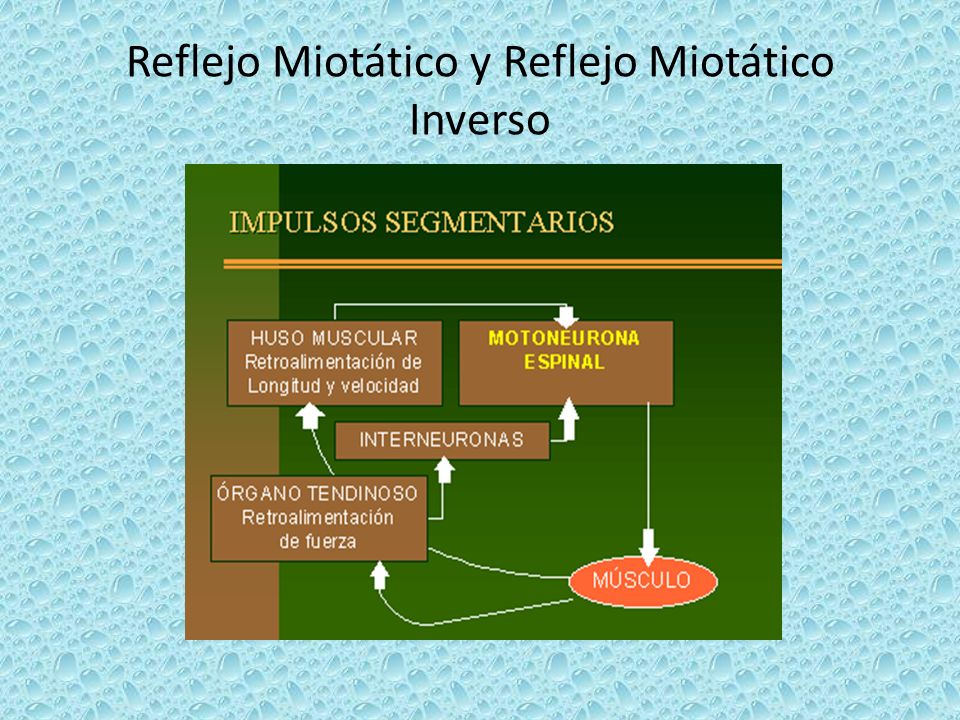 Reflejo Miotático y Reflejo Miotático Inverso

IMPULSOS SEGMENTARIOS

HUSO MUSCULAR
Retroalimentación de
Longitud y velocidad

MOTONEURONA
ESPINAL

INTERNEURONAS

ÓRGANO TENDINOSO
Retroalimentación
de fuerza

MÚSCULO